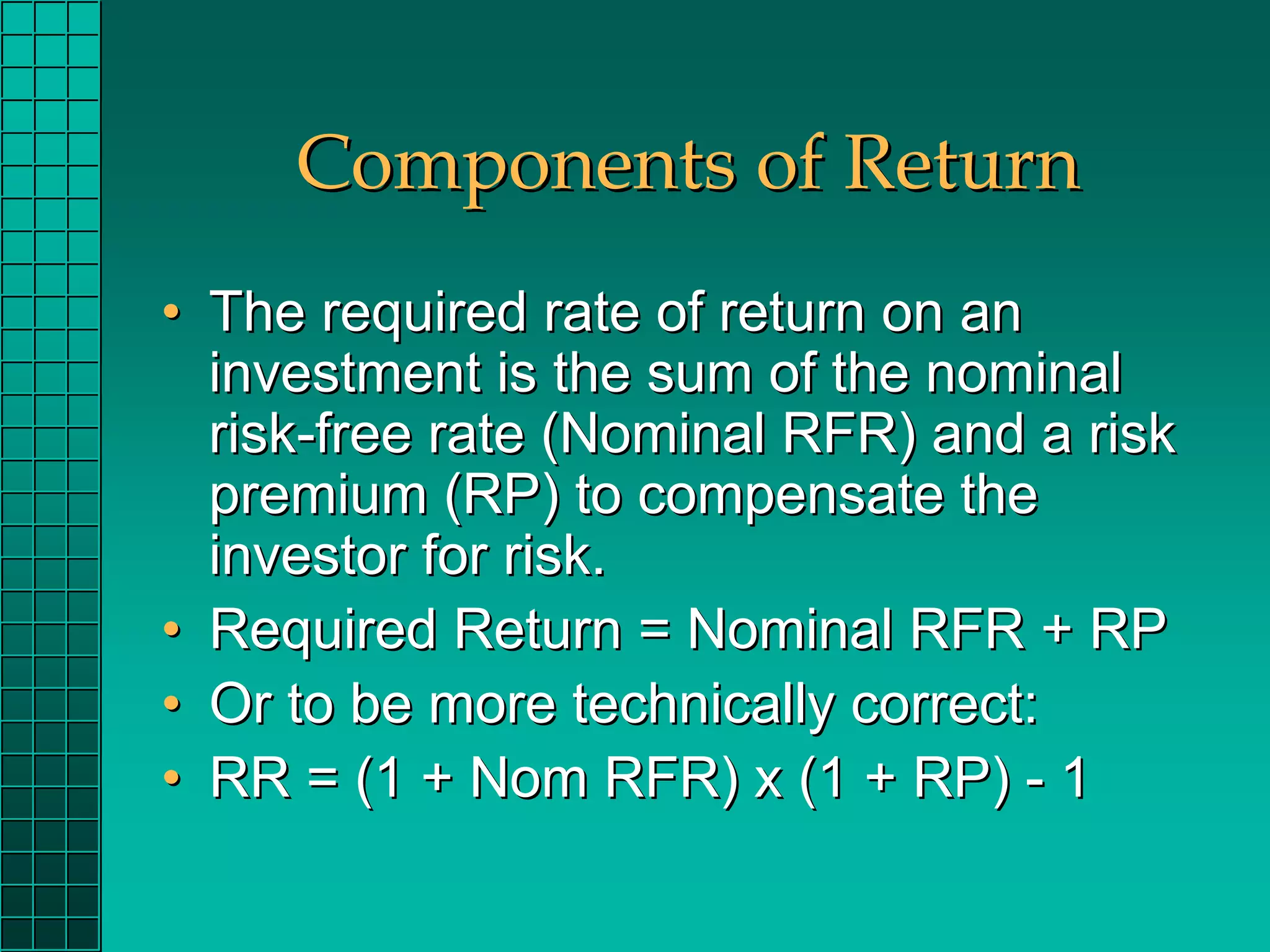 Components of Return

• The required rate of return on an investment is the sum of the nominal risk-free rate (Nominal RFR) and a risk premium (RP) to compensate the investor for risk.
• Required Return = Nominal RFR + RP
• Or to be more technically correct:
• RR = (1 + Nom RFR) x (1 + RP) - 1